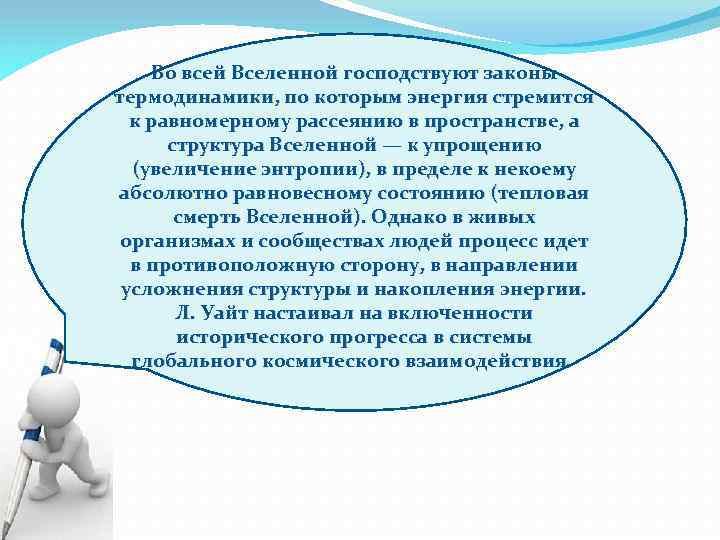 Во всей Вселенной господствуют законы термодинамики, по которым энергия стремится к равномерному рассеянию в пространстве, а структура Вселенной — к упрощению (увеличение энтропии), в пределе к некоему абсолютно равновесному состоянию (тепловая смерть Вселенной). Однако в живых организмах и сообществах людей процесс идет в противоположную сторону, в направлении усложнения структуры и накопления энергии. Л. Уайт настаивал на включенности исторического прогресса в системы глобального космического взаимодействия.